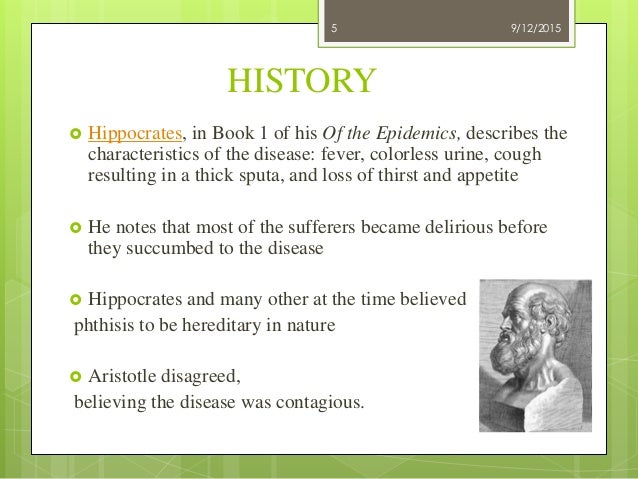 5

9/12/2015

HISTORY

Hippocrates, in Book 1 of his Of the Epidemics, describes the characteristics of the disease: fever, colorless urine, cough resulting in a thick sputa, and loss of thirst and appetite

He notes that most of the sufferers became delirious before they succumbed to the disease

Hippocrates and many other at the time believed phthisis to be hereditary in nature

Aristotle disagreed, believing the disease was contagious.